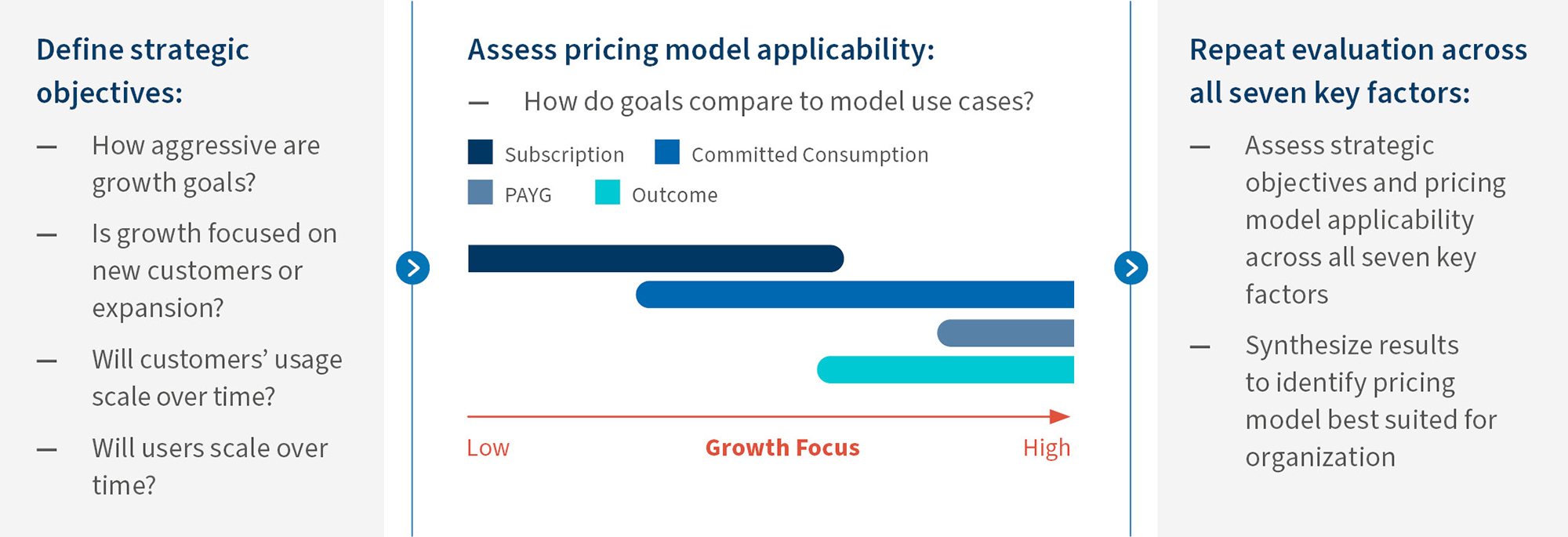 Define strategic objectives:

— How aggressive are growth goals?

— Is growth focused on new customers or expansion?

— Will customers' usage scale over time?

— Will users scale over time?

Assess pricing model applicability:

— How do goals compare to model use cases?

Subscription
Committed Consumption
PAYG
Outcome

Low
Growth Focus
High

Repeat evaluation across all seven key factors:

— Assess strategic objectives and pricing model applicability across all seven key factors

— Synthesize results to identify pricing model best suited for organization